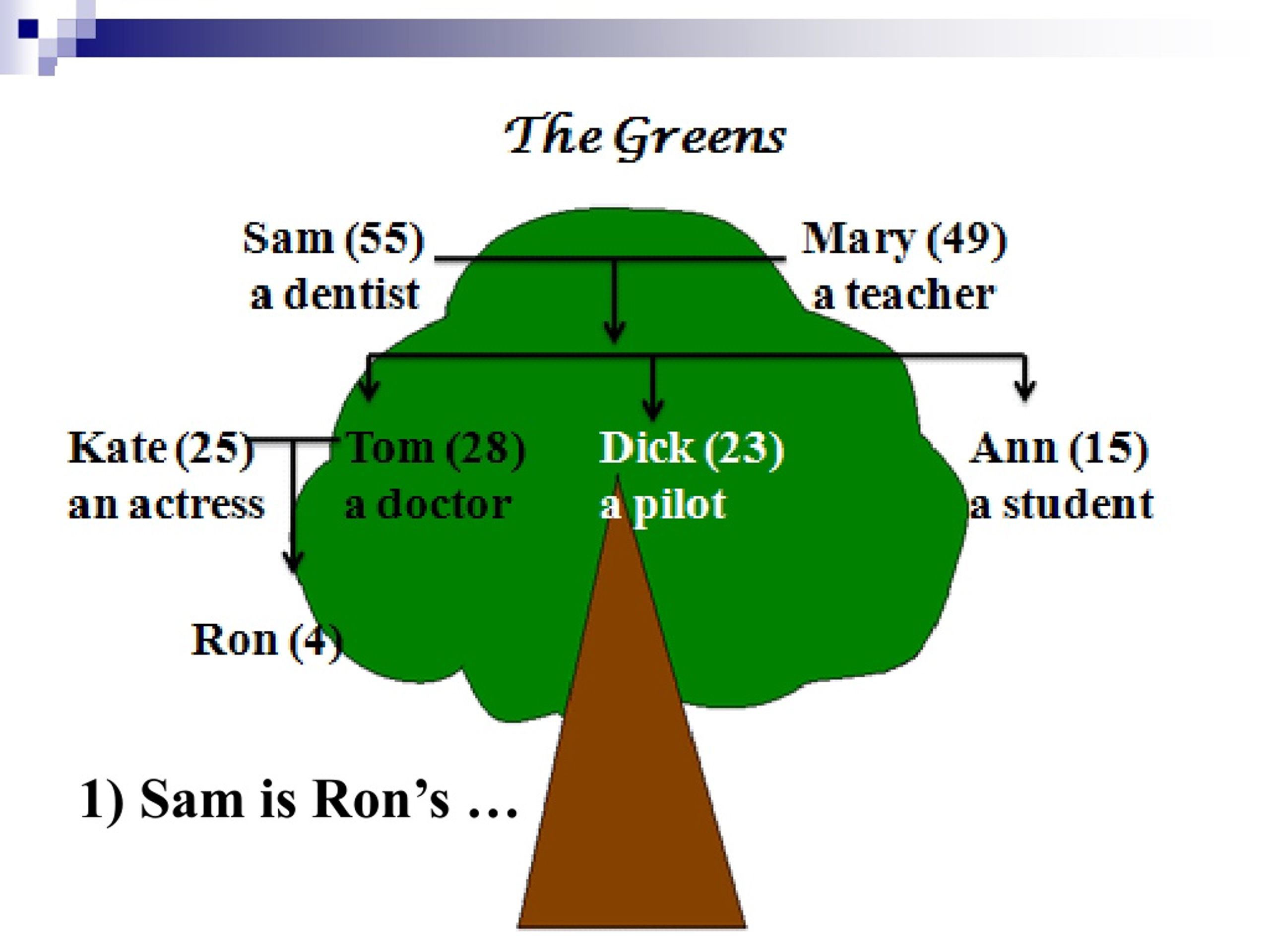 The Greens

Sam (55)
a dentist

Mary (49)
a teacher

Kate (25)
an actress

Tom (28)
a doctor

Dick (23)
a pilot

Ann (15)
a student

Ron (4)

1) Sam is Ron’s …